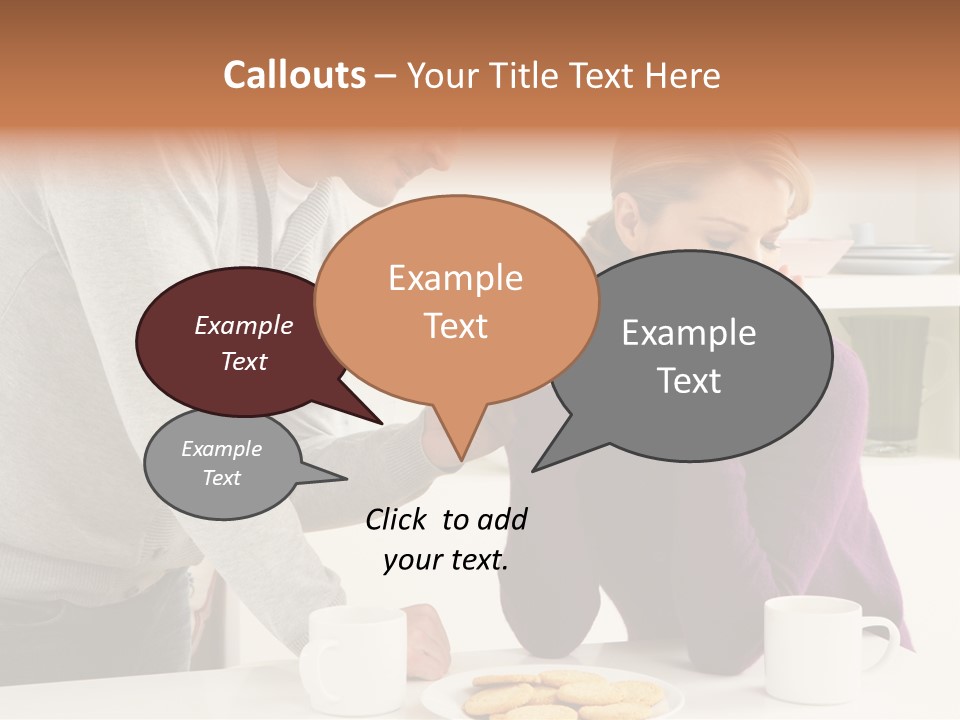 Callouts – Your Title Text Here

Example Text

Example Text

Example Text

Example Text

Click to add your text.